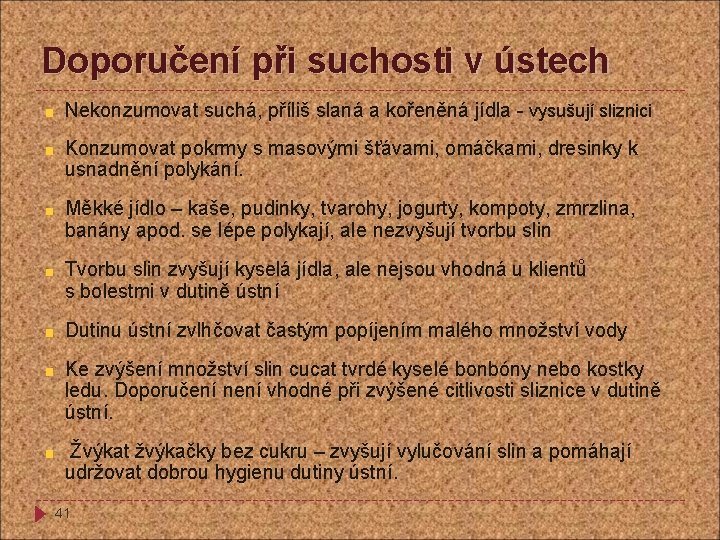 Doporučení při suchosti v ústech

Nekonzumovat suchá, příliš slaná a kořeněná jídla - vysušují sliznici

Konzumovat pokrmy s masovými šťávami, omáčkami, dresinky k usnadnění polykání.

Měkké jídlo – kaše, pudinky, tvarohy, jogurty, kompoty, zmrzlina, banány apod. se lépe polykají, ale nezvyšují tvorbu slin

Tvorbu slin zvyšují kyselá jídla, ale nejsou vhodná u klientů s bolestmi v dutině ústní

Dutinu ústní zvlhčovat častým popíjením malého množství vody

Ke zvýšení množství slin cucat tvrdé kyselé bonbóny nebo kostky ledu. Doporučení není vhodné při zvýšené citlivosti sliznice v dutině ústní.

Žvýkat žvýkačky bez cukru – zvyšují vylučování slin a pomáhají udržovat dobrou hygienu dutiny ústní.

41